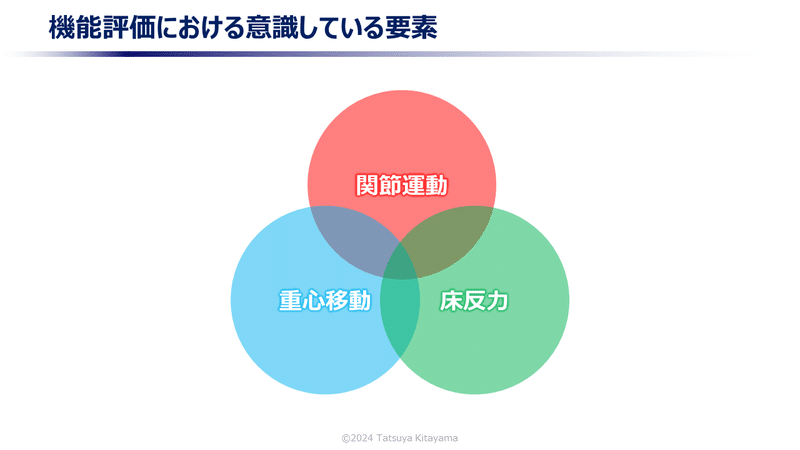 機能評価における意識している要素

関節運動

重心移動

床反力

©2024 Tatsuya Kitayama